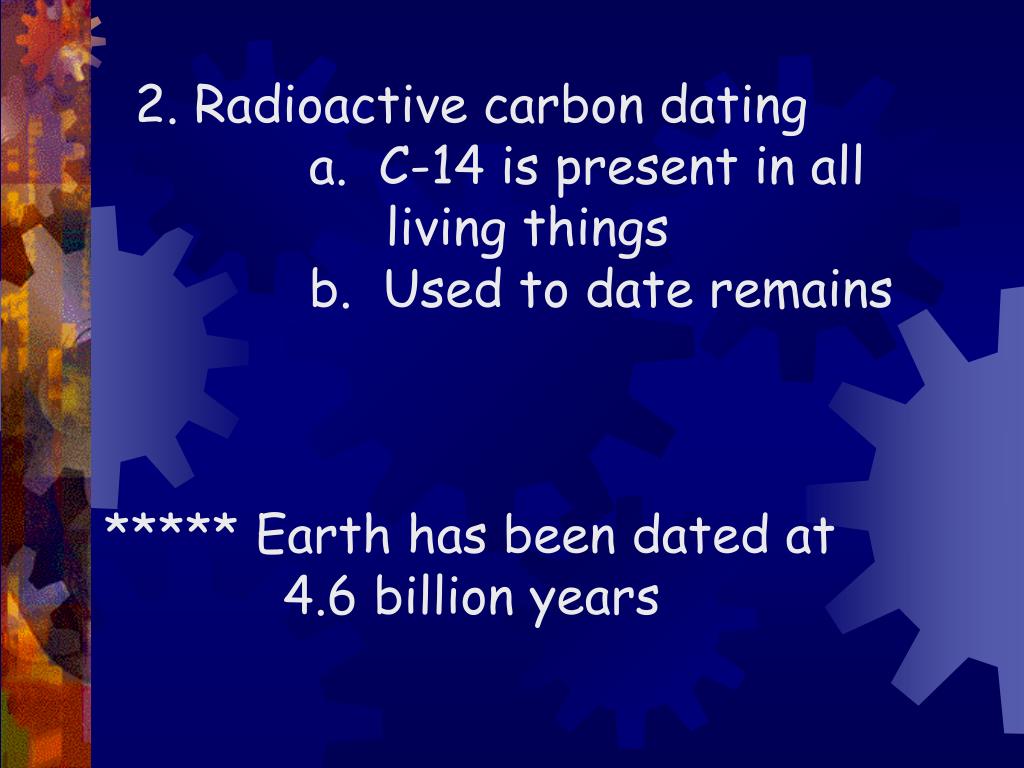 2. Radioactive carbon dating

a. C-14 is present in all living things

b. Used to date remains

***** Earth has been dated at 4.6 billion years